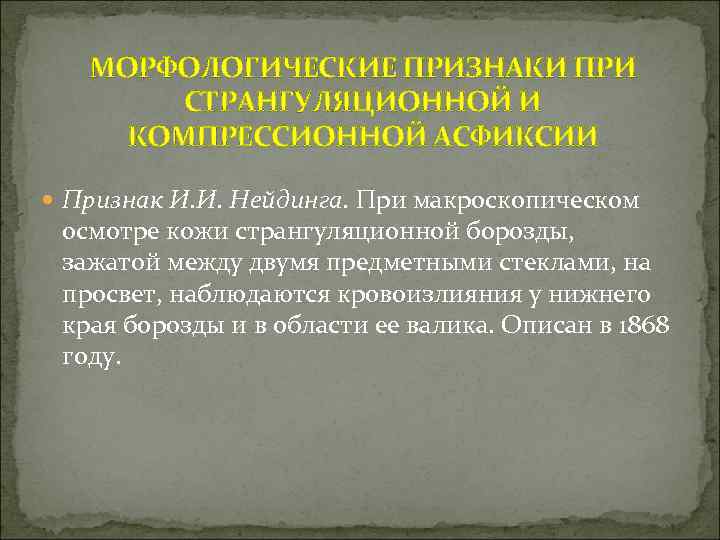 МОРФОЛОГИЧЕСКИЕ ПРИЗНАКИ ПРИ СТРАНГУЛЯЦИОННОЙ И КОМПРЕССИОННОЙ АСФИКСИИ

Признак И.И. Нейдинга. При макроскопическом осмотре кожи странгуляционной борозды, зажатой между двумя предметными стеклами, на просвет, наблюдаются кровоизлияния у нижнего края борозды и в области ее валика. Описан в 1868 году.